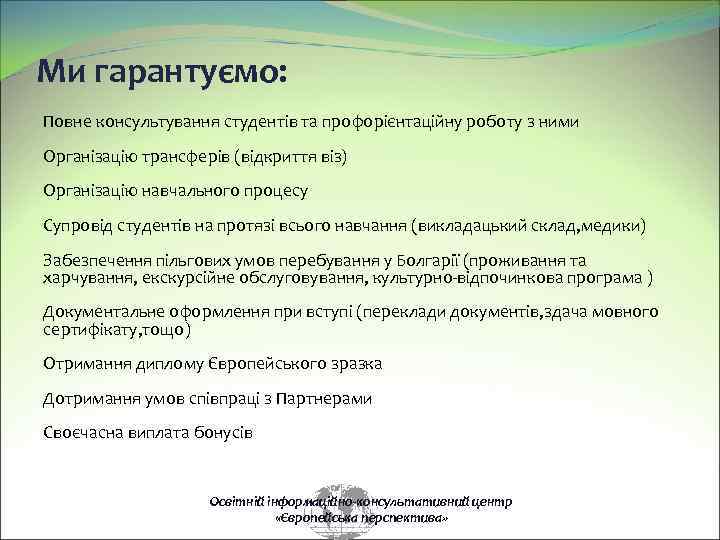 Ми гарантуємо:

Повне консультування студентів та профорієнтаційну роботу з ними

Організацію трансферів (відкриття віз)

Організацію навчального процесу

Супровід студентів на протязі всього навчання (викладацький склад,медики)

Забезпечення пільгових умов перебування у Болгарії (проживання та харчування, екскурсійне обслуговування, культурно-відпочинкова програма )

Документальне оформлення при вступі (переклади документів,здача мовного сертифікату,тощо)

Отримання диплому Європейського зразка

Дотримання умов співпраці з Партнерами

Своєчасна виплата бонусів

Освітній інформаційно-консультативний центр «Європейська перспектива»